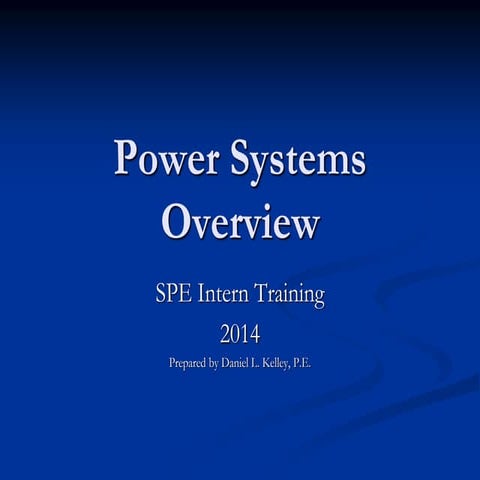 Power Systems Overview

SPE Intern Training

2014

Prepared by Daniel L. Kelley, P.E.